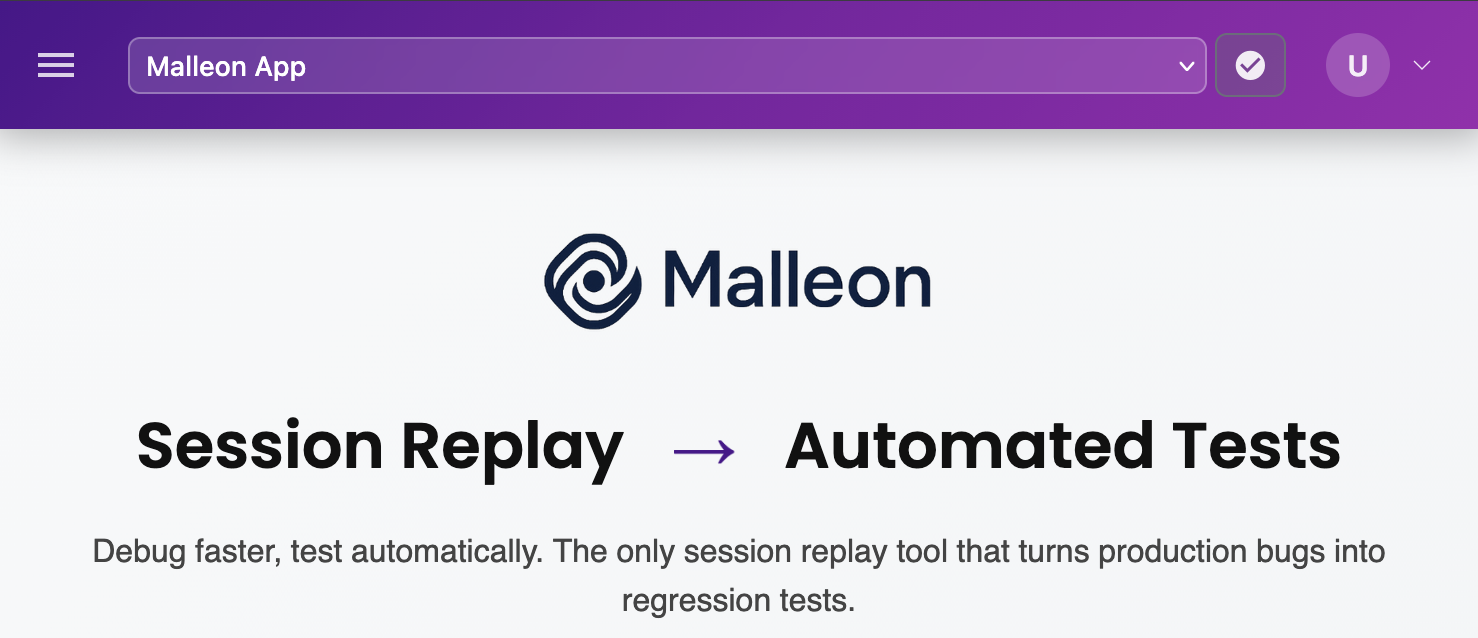 Malleon App

U

Malleon

Session Replay → Automated Tests

Debug faster, test automatically. The only session replay tool that turns production bugs into regression tests.